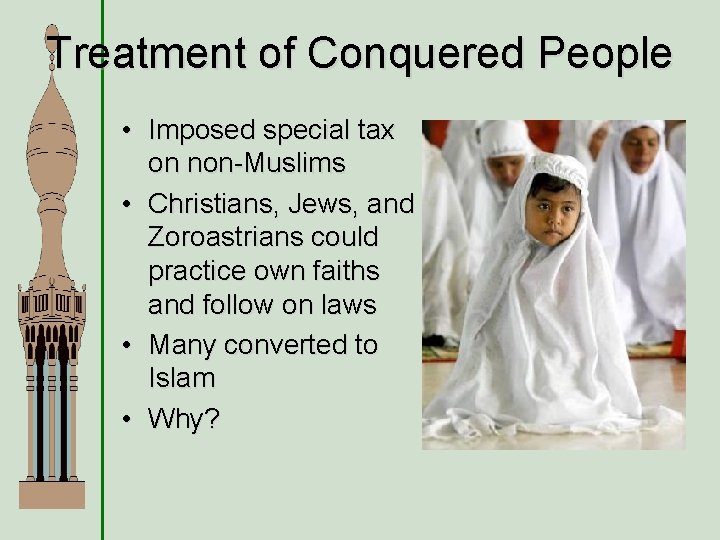 Treatment of Conquered People

• Imposed special tax on non-Muslims
• Christians, Jews, and Zoroastrians could practice own faiths and follow on laws
• Many converted to Islam
• Why?